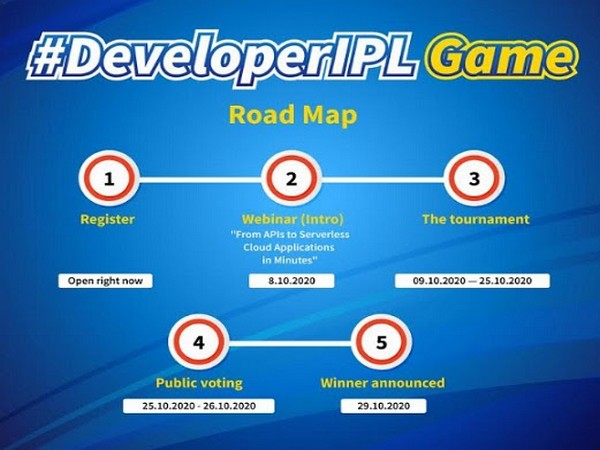 #DeveloperIPL Game

Road Map

1
Register
Open right now

2
Webinar (Intro)
"From APIs to Serverless Cloud Applications in Minutes"
8.10.2020

3
The tournament
09.10.2020 — 25.10.2020

4
Public voting
25.10.2020 - 26.10.2020

5
Winner announced
29.10.2020